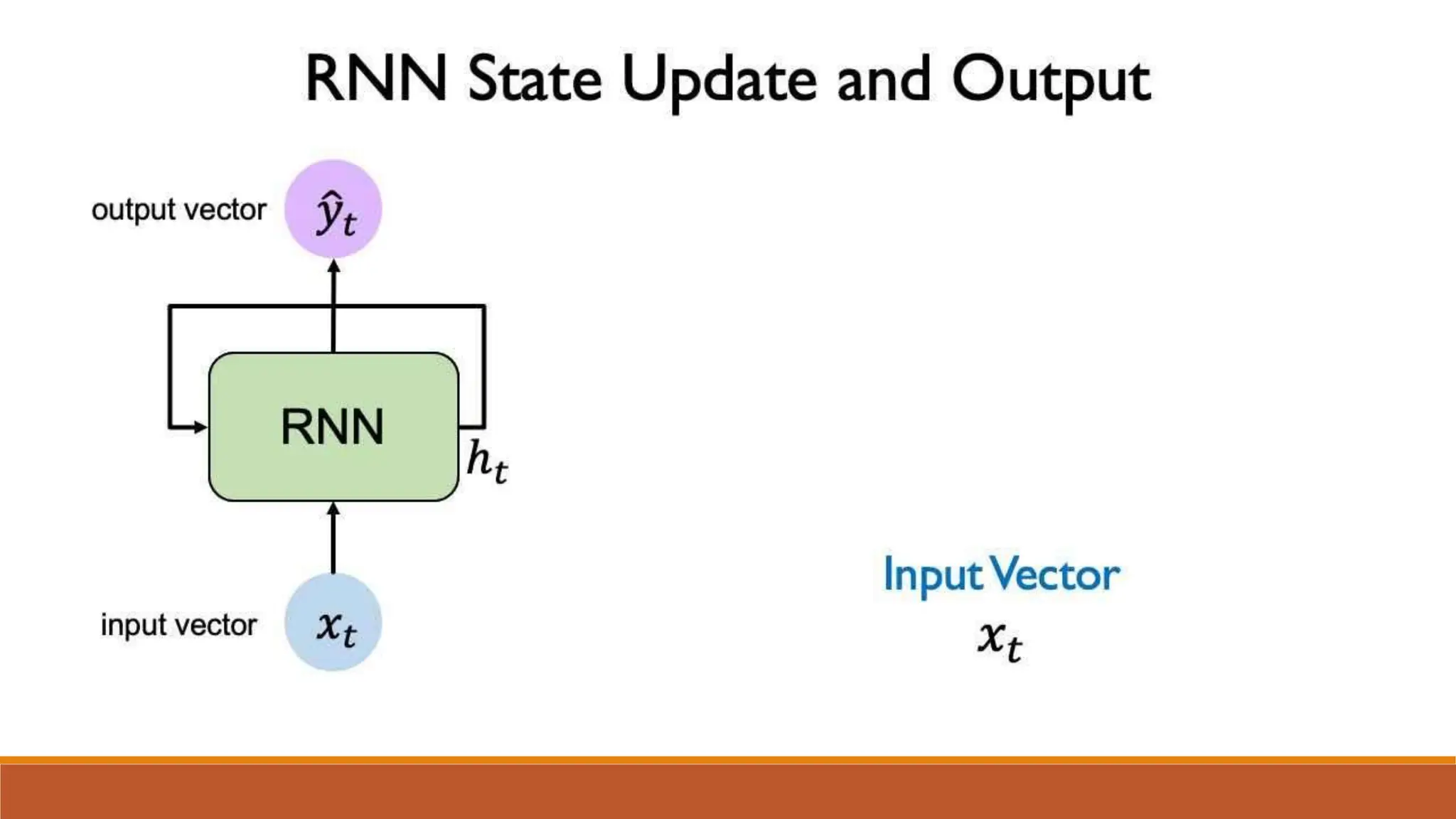 RNN State Update and Output

output vector $\hat{y}_t$

RNN

$h_t$

input vector $x_t$

Input Vector

$x_t$